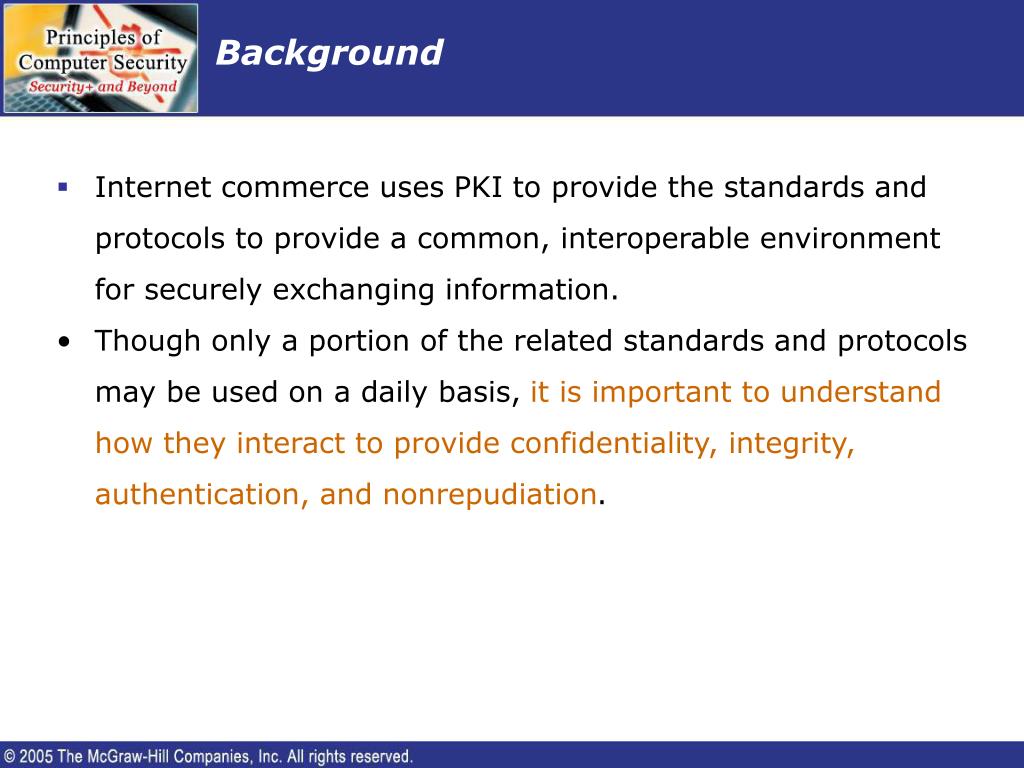 Principles of Computer Security
Security+ and Beyond

Background

▪ Internet commerce uses PKI to provide the standards and protocols to provide a common, interoperable environment for securely exchanging information.

• Though only a portion of the related standards and protocols may be used on a daily basis, it is important to understand how they interact to provide confidentiality, integrity, authentication, and nonrepudiation.

© 2005 The McGraw-Hill Companies, Inc. All rights reserved.